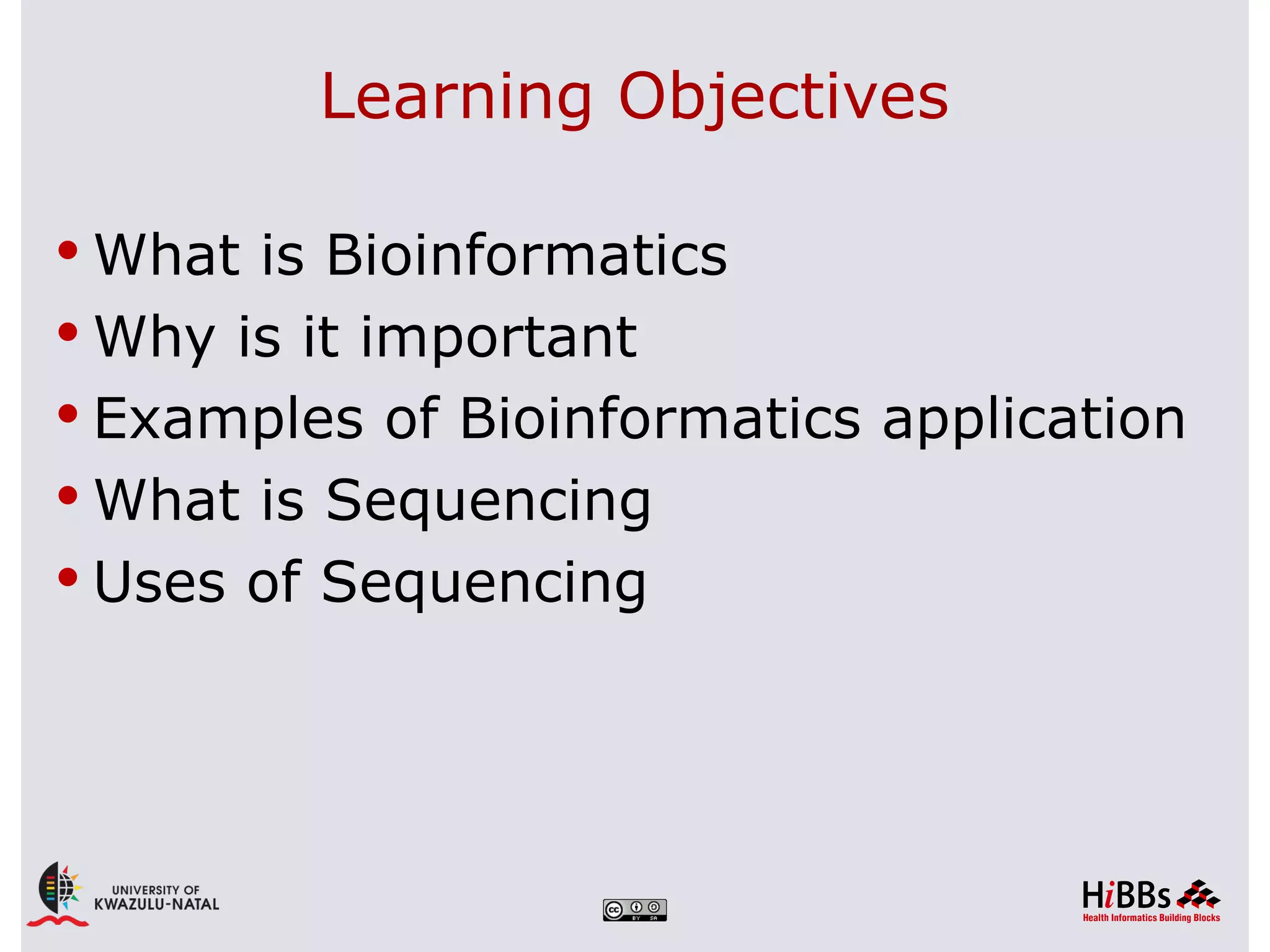 Learning Objectives

• What is Bioinformatics
• Why is it important
• Examples of Bioinformatics application
• What is Sequencing
• Uses of Sequencing

UNIVERSITY OF KWAZULU-NATAL

cc BY SA

HiBBs
Health Informatics Building Blocks